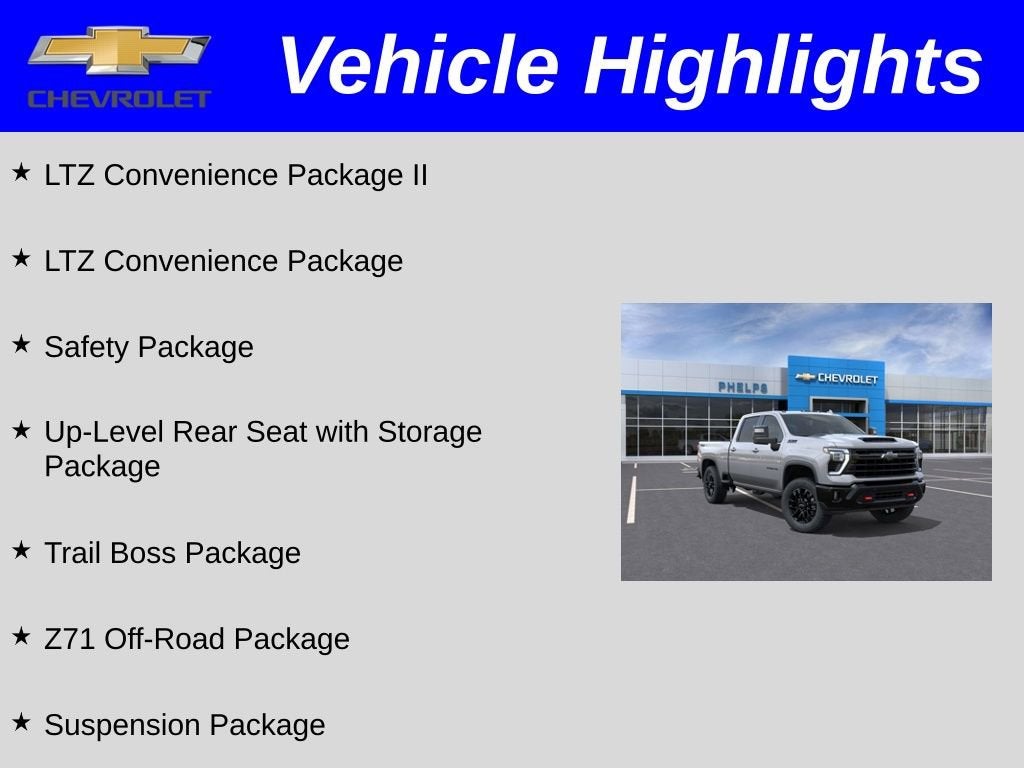 CHEVROLET

Vehicle Highlights

★ LTZ Convenience Package II

★ LTZ Convenience Package

★ Safety Package

★ Up-Level Rear Seat with Storage Package

★ Trail Boss Package

★ Z71 Off-Road Package

★ Suspension Package

PHELPS

CHEVROLET